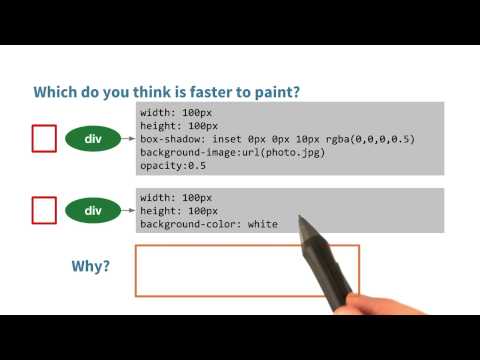 Which do you think is faster to paint?

div

width: 100px
height: 100px
box-shadow: inset 0px 0px 10px rgba(0,0,0,0.5)
background-image:url(photo.jpg)
opacity:0.5

div

width: 100px
height: 100px
background-color: white

Why?